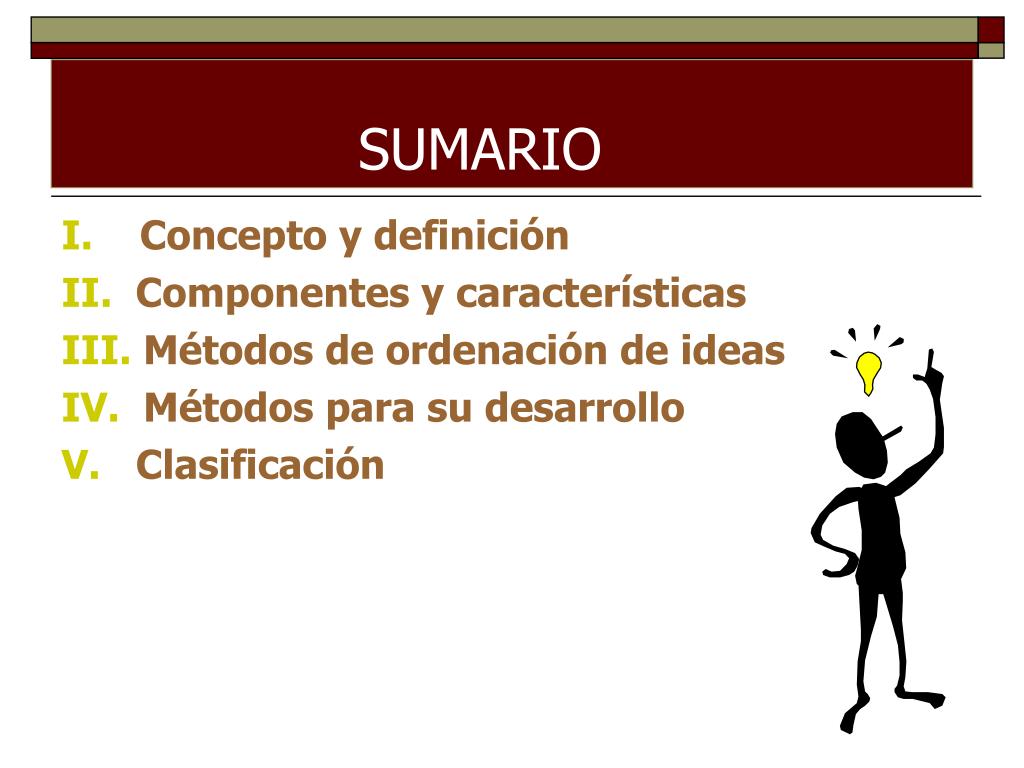 SUMARIO

I. Concepto y definición
II. Componentes y características
III. Métodos de ordenación de ideas
IV. Métodos para su desarrollo
V. Clasificación